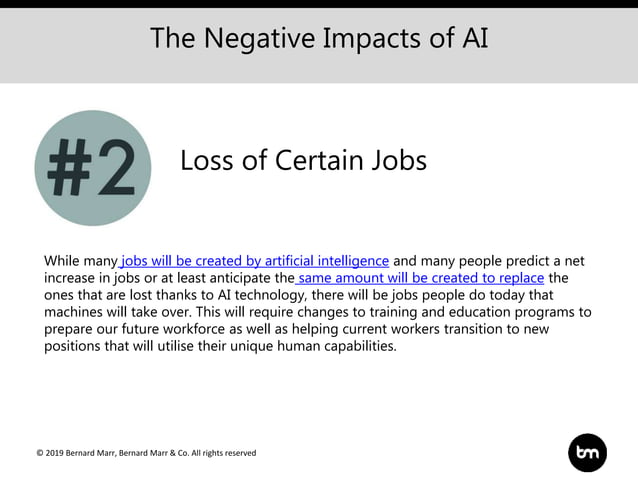 The Negative Impacts of AI

#2

Loss of Certain Jobs

While many jobs will be created by artificial intelligence and many people predict a net increase in jobs or at least anticipate the same amount will be created to replace the ones that are lost thanks to AI technology, there will be jobs people do today that machines will take over. This will require changes to training and education programs to prepare our future workforce as well as helping current workers transition to new positions that will utilise their unique human capabilities.

© 2019 Bernard Marr, Bernard Marr & Co. All rights reserved

bm